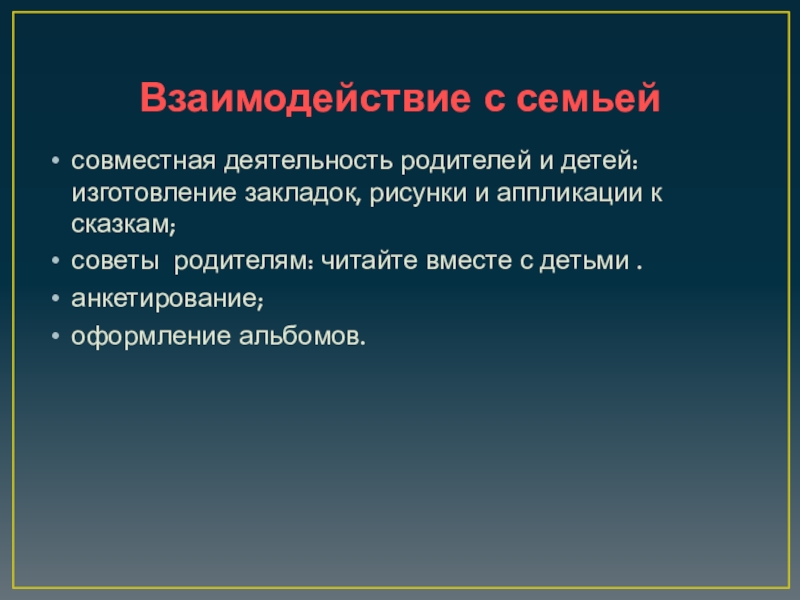 Взаимодействие с семьей

• совместная деятельность родителей и детей: изготовление закладок, рисунки и аппликации к сказкам;
• советы родителям: читайте вместе с детьми .
• анкетирование;
• оформление альбомов.